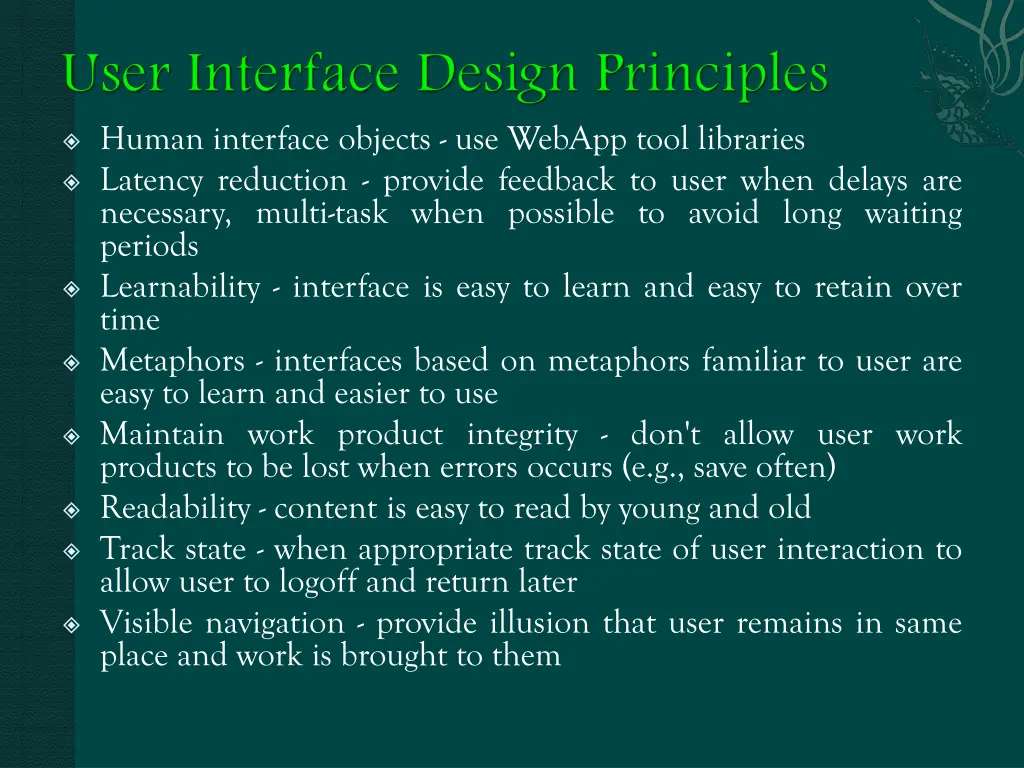 User Interface Design Principles

Human interface objects - use WebApp tool libraries

Latency reduction - provide feedback to user when delays are necessary, multi-task when possible to avoid long waiting periods

Learnability - interface is easy to learn and easy to retain over time

Metaphors - interfaces based on metaphors familiar to user are easy to learn and easier to use

Maintain work product integrity - don't allow user work products to be lost when errors occurs (e.g., save often)

Readability - content is easy to read by young and old

Track state - when appropriate track state of user interaction to allow user to logoff and return later

Visible navigation - provide illusion that user remains in same place and work is brought to them